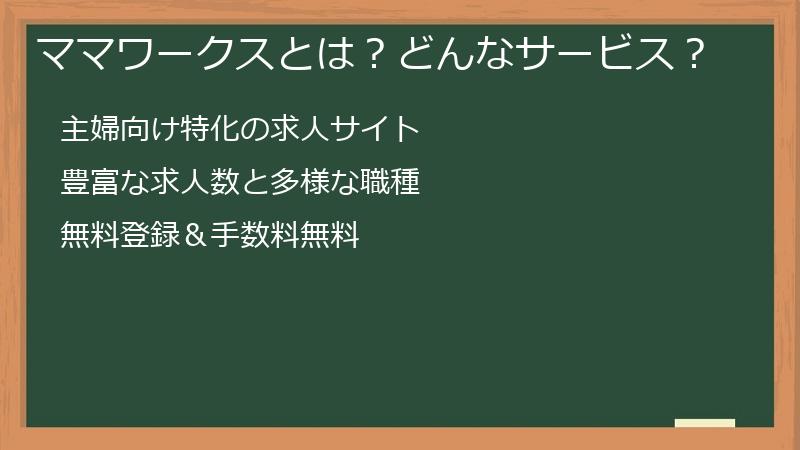 ママワークスとは？どんなサービス？

主婦向け特化の求人サイト

豊富な求人数と多様な職種

無料登録＆手数料無料